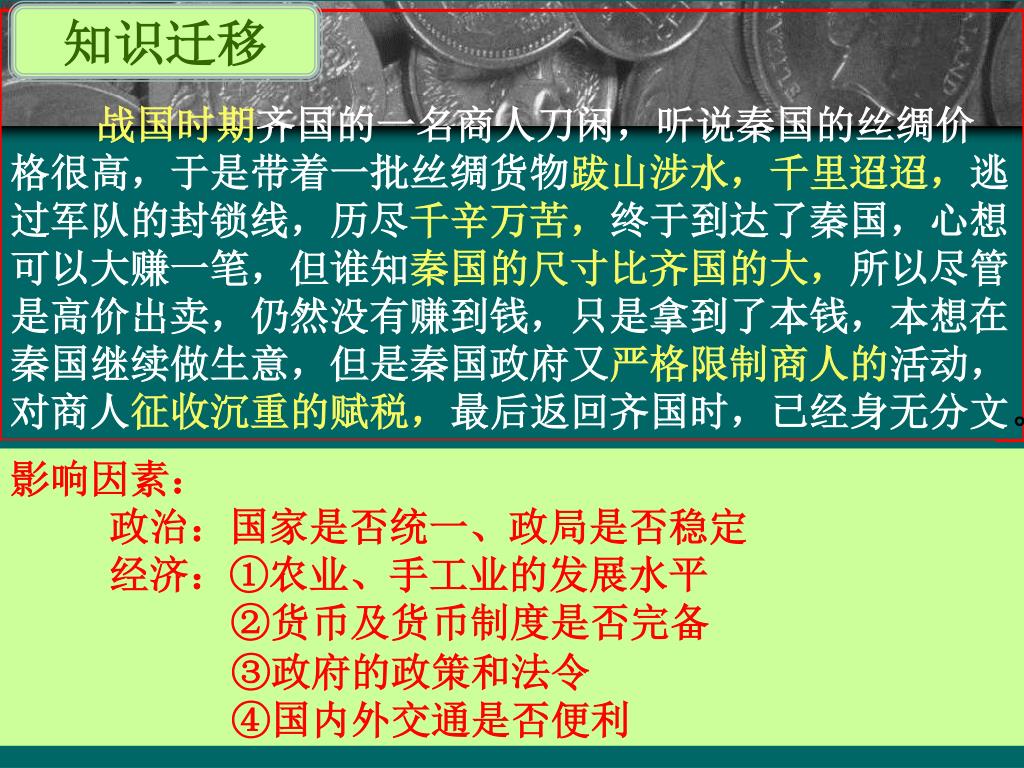 知识迁移

战国时期齐国的一名商人刀闲，听说秦国的丝绸价格很高，于是带着一批丝绸货物跋山涉水，千里迢迢，逃过军队的封锁线，历尽千辛万苦，终于到达了秦国，心想可以大赚一笔，但谁知秦国的尺寸比齐国的大，所以尽管是高价出卖，仍然没有赚到钱，只是拿到了本钱，本想在秦国继续做生意，但是秦国政府又严格限制商人的活动，对商人征收沉重的赋税，最后返回齐国时，已经身无分文。

影响因素：
政治：国家是否统一、政局是否稳定
经济：①农业、手工业的发展水平
②货币及货币制度是否完备
③政府的政策和法令
④国内外交通是否便利